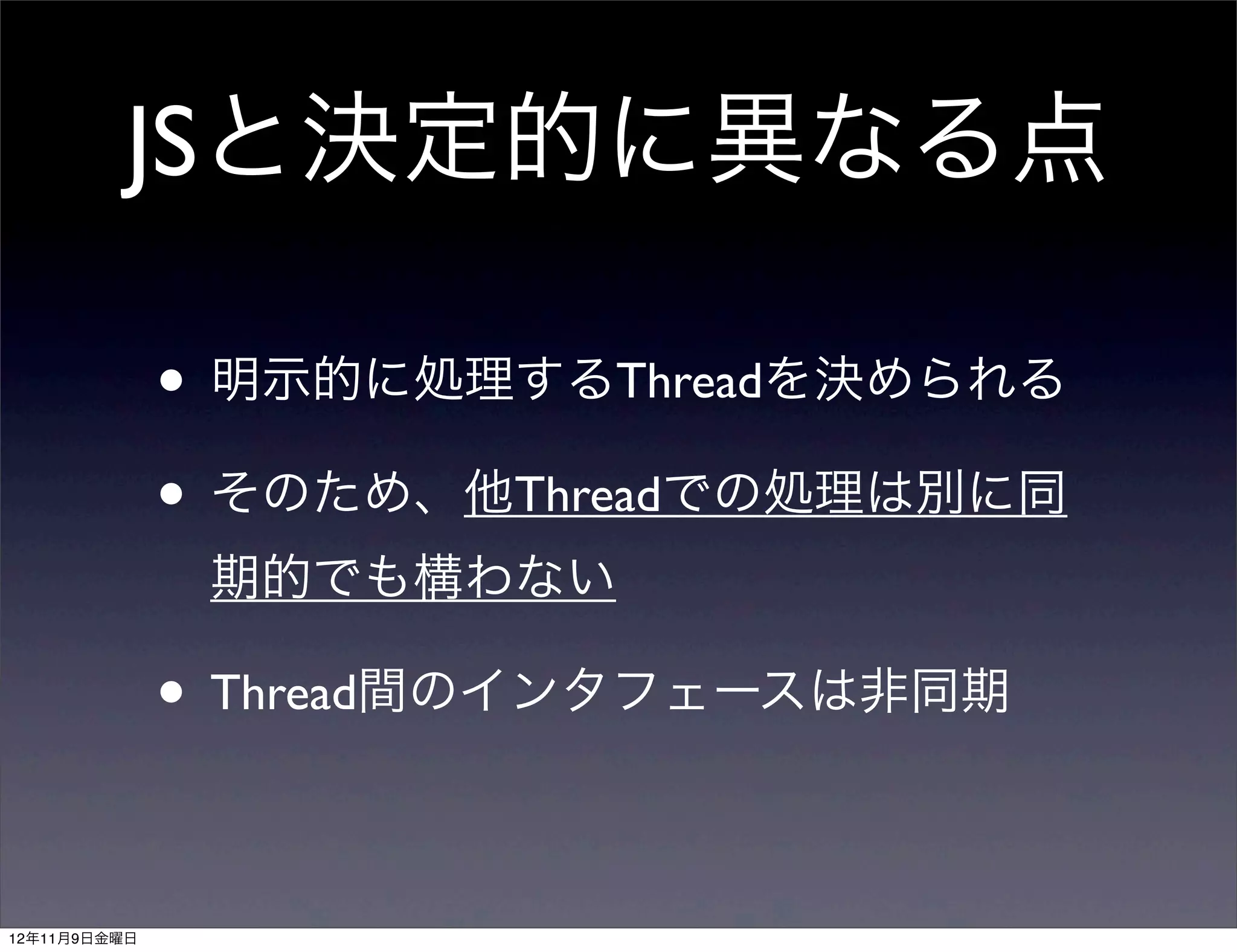 JSと決定的に異なる点

• 明示的に処理するThreadを決められる

• そのため、他Threadでの処理は別に同期的でも構わない

• Thread間のインタフェースは非同期

12年11月9日金曜日